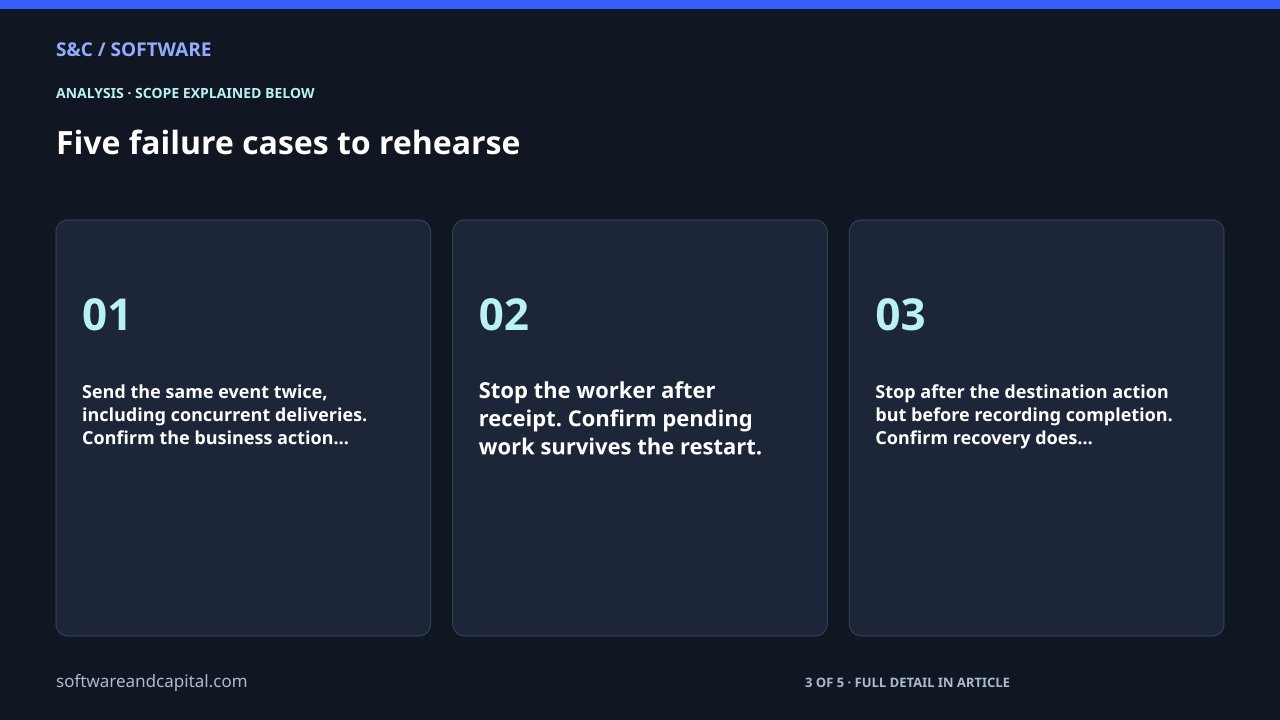 S&C / SOFTWARE

ANALYSIS · SCOPE EXPLAINED BELOW

Five failure cases to rehearse

01

Send the same event twice, including concurrent deliveries. Confirm the business action...

02

Stop the worker after receipt. Confirm pending work survives the restart.

03

Stop after the destination action but before recording completion. Confirm recovery does...

softwareandcapital.com

3 OF 5 · FULL DETAIL IN ARTICLE